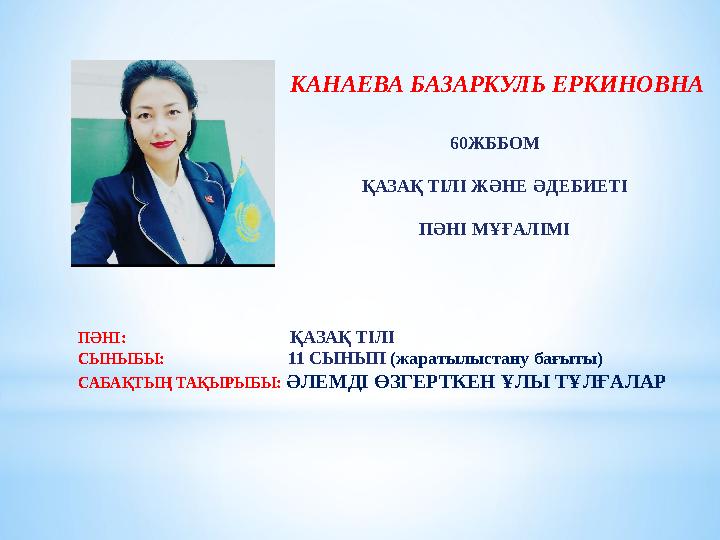 КАНАЕВА БАЗАРКУЛЬ ЕРКИНОВНА

60ЖББОМ

ҚАЗАҚ ТІЛІ ЖӘНЕ ӘДЕБИЕТІ

ПӘНІ МҰҒАЛІМІ

ПӘНІ: ҚАЗАҚ ТІЛІ
СЫНЫБЫ: 11 СЫНЫП (жаратылыстану бағыты)
САБАҚТЫҢ ТАҚЫРЫБЫ: ӘЛЕМДІ ӨЗГЕРТКЕН ҰЛЫ ТҰЛҒАЛАР